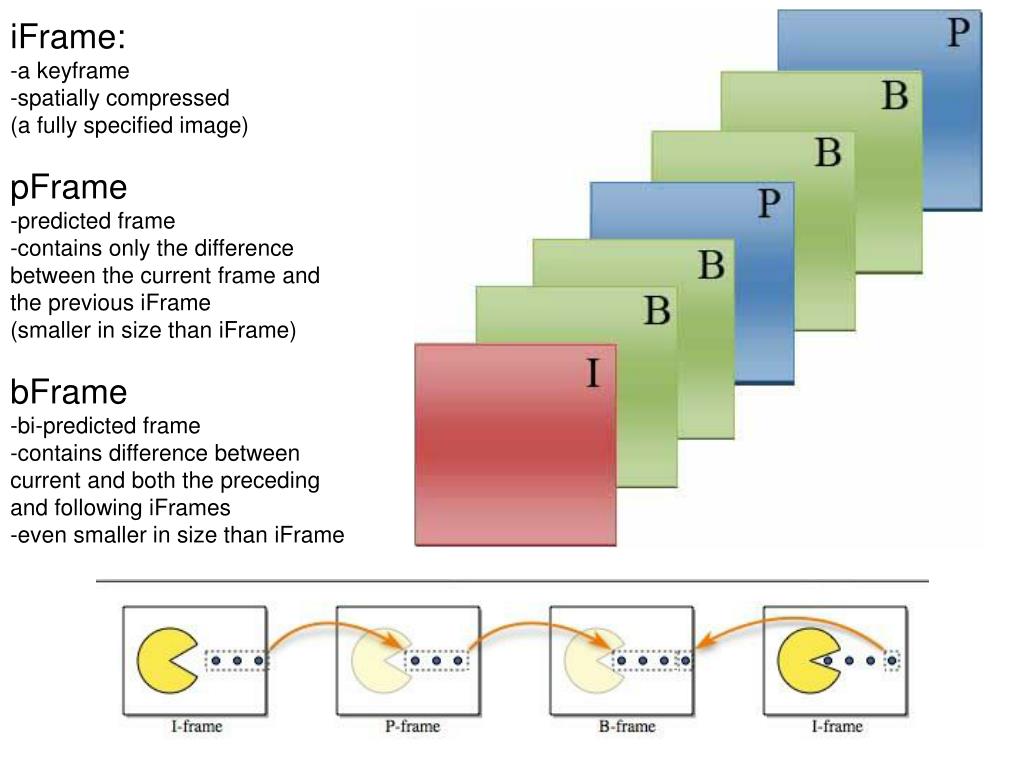 iFrame:
-a keyframe
-spatially compressed
(a fully specified image)

pFrame
-predicted frame
-contains only the difference between the current frame and the previous iFrame
(smaller in size than iFrame)

bFrame
-bi-predicted frame
-contains difference between current and both the preceding and following iFrames
-even smaller in size than iFrame

P

B

B

P

B

B

I

I-frame

P-frame

B-frame

I-frame